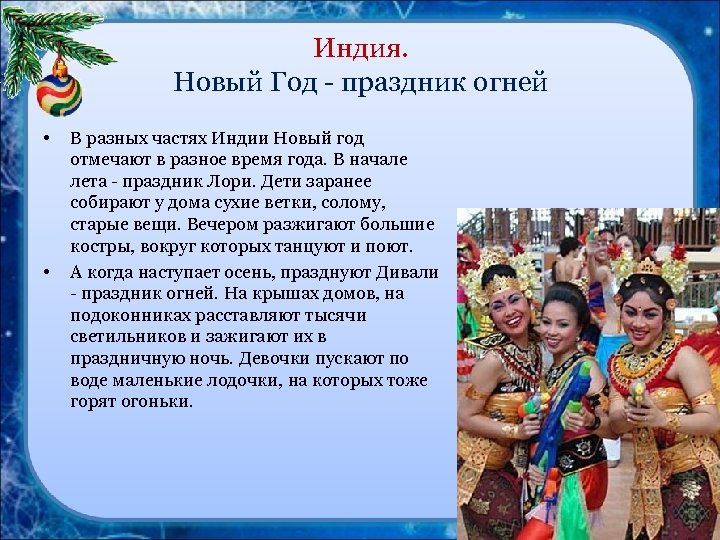 Индия.
Новый Год - праздник огней

• В разных частях Индии Новый год отмечают в разное время года. В начале лета - праздник Лори. Дети заранее собирают у дома сухие ветки, солому, старые вещи. Вечером разжигают большие костры, вокруг которых танцуют и поют.

• А когда наступает осень, празднуют Дивали - праздник огней. На крышах домов, на подоконниках расставляют тысячи светильников и зажигают их в праздничную ночь. Девочки пускают по воде маленькие лодочки, на которых тоже горят огоньки.